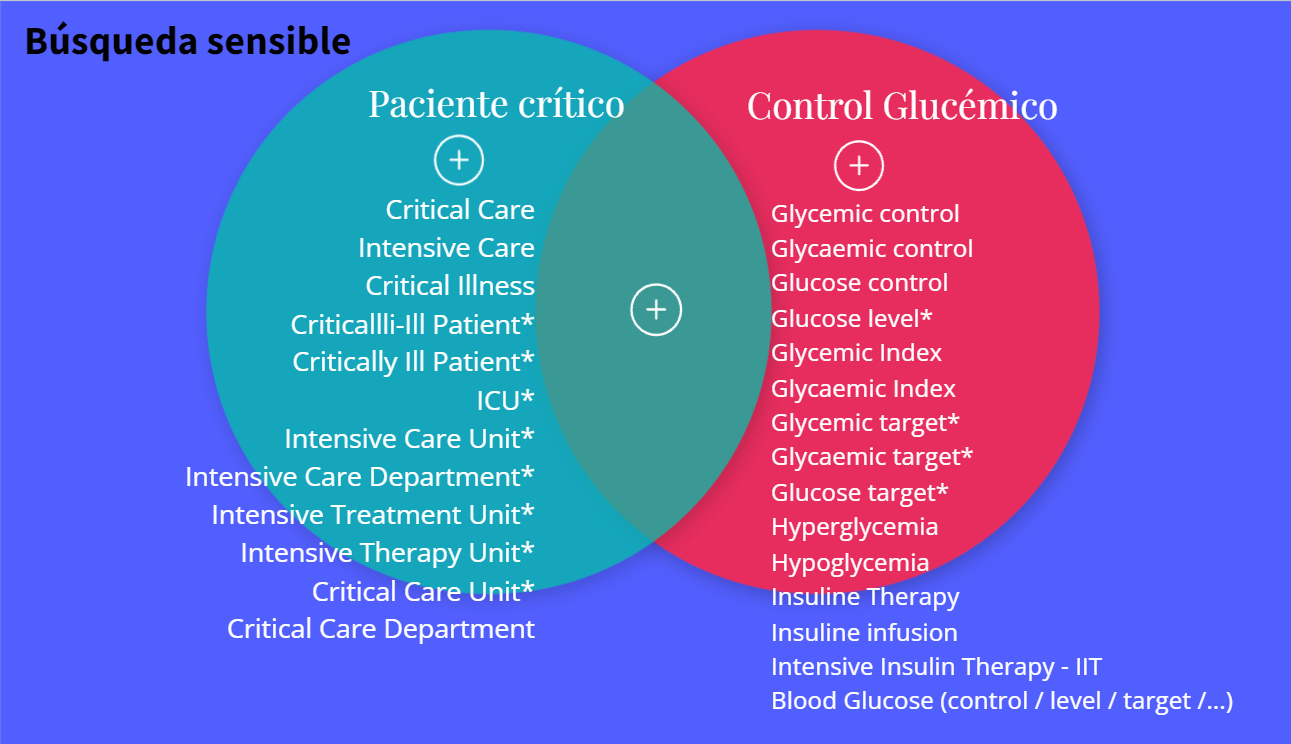 Búsqueda sensible

Paciente crítico

+

Critical Care
Intensive Care
Critical Illness
Criticallli-Ill Patient*
Critically Ill Patient*
ICU*
Intensive Care Unit*
Intensive Care Department*
Intensive Treatment Unit*
Intensive Therapy Unit*
Critical Care Unit*
Critical Care Department

+

Control Glucémico

+

Glycemic control
Glycaemic control
Glucose control
Glucose level*
Glycemic Index
Glycaemic Index
Glycemic target*
Glycaemic target*
Glucose target*
Hyperglycemia
Hypoglycemia
Insuline Therapy
Insuline infusion
Intensive Insulin Therapy - IIT
Blood Glucose (control / level / target /...)